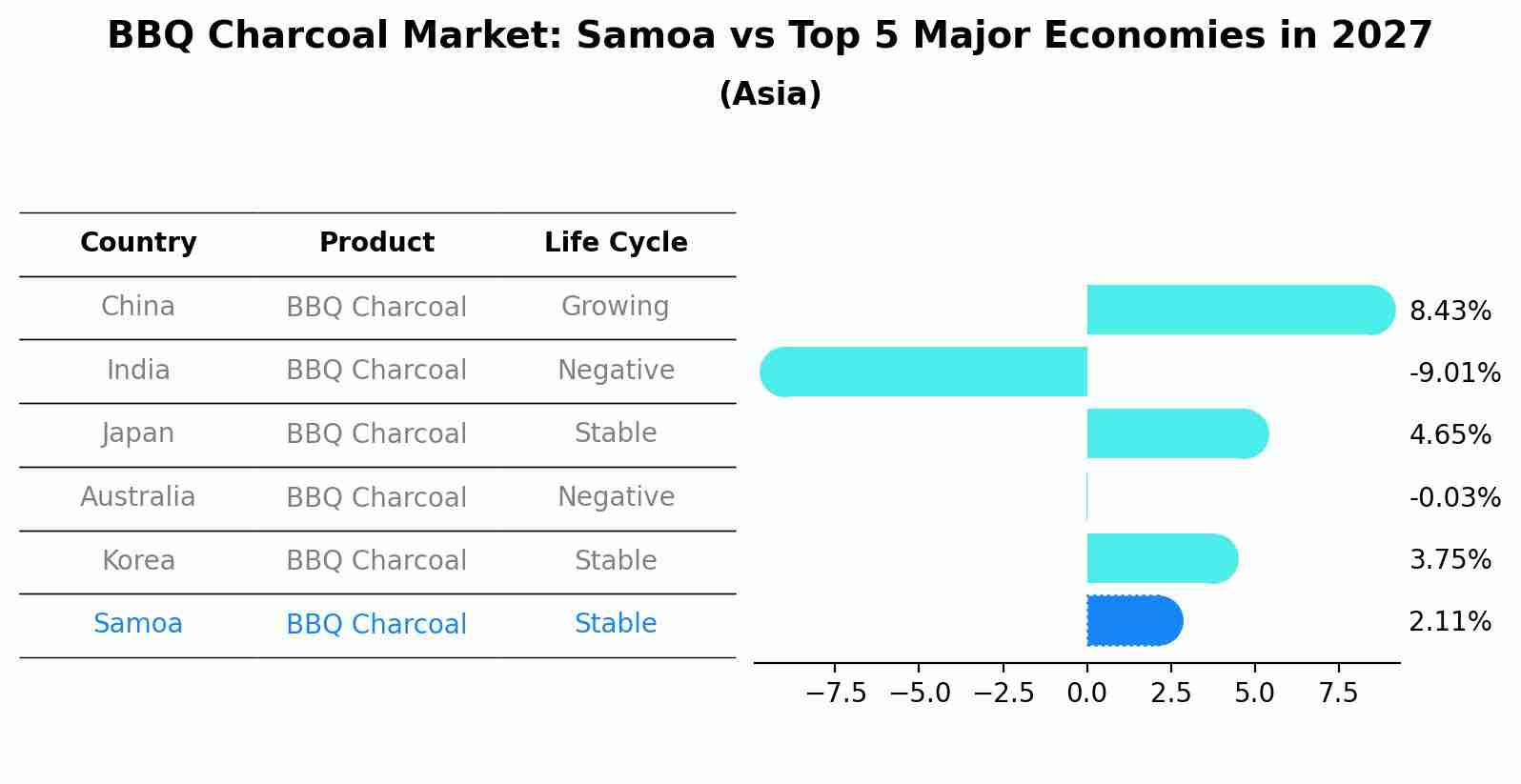 BBQ Charcoal Market: Samoa vs Top 5 Major Economies in 2027
(Asia)

| Country | Product | Life Cycle |
|---|---|---|
| China | BBQ Charcoal | Growing |
| India | BBQ Charcoal | Negative |
| Japan | BBQ Charcoal | Stable |
| Australia | BBQ Charcoal | Negative |
| Korea | BBQ Charcoal | Stable |
| Samoa | BBQ Charcoal | Stable |

8.43%
-9.01%
4.65%
-0.03%
3.75%
2.11%

−7.5 −5.0 −2.5 0.0 2.5 5.0 7.5